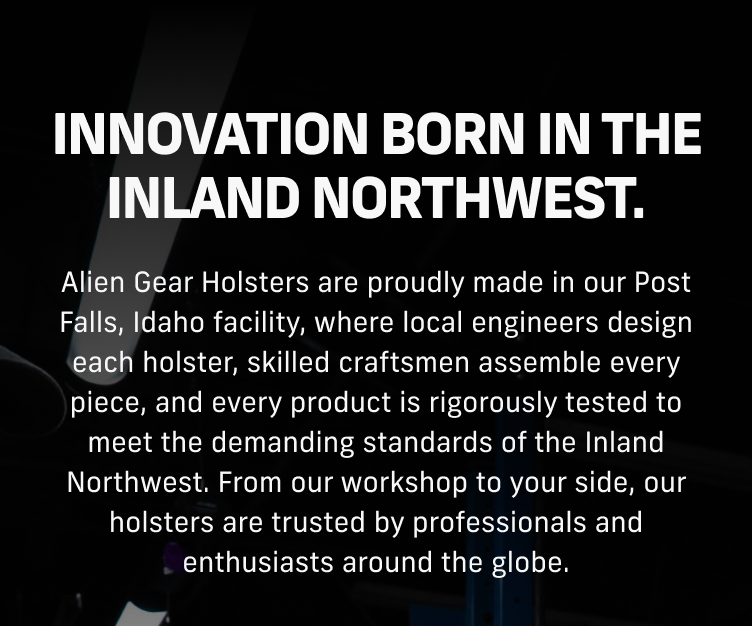 INNOVATION BORN IN THE INLAND NORTHWEST.

Alien Gear Holsters are proudly made in our Post Falls, Idaho facility, where local engineers design each holster, skilled craftsmen assemble every piece, and every product is rigorously tested to meet the demanding standards of the Inland Northwest. From our workshop to your side, our holsters are trusted by professionals and enthusiasts around the globe.